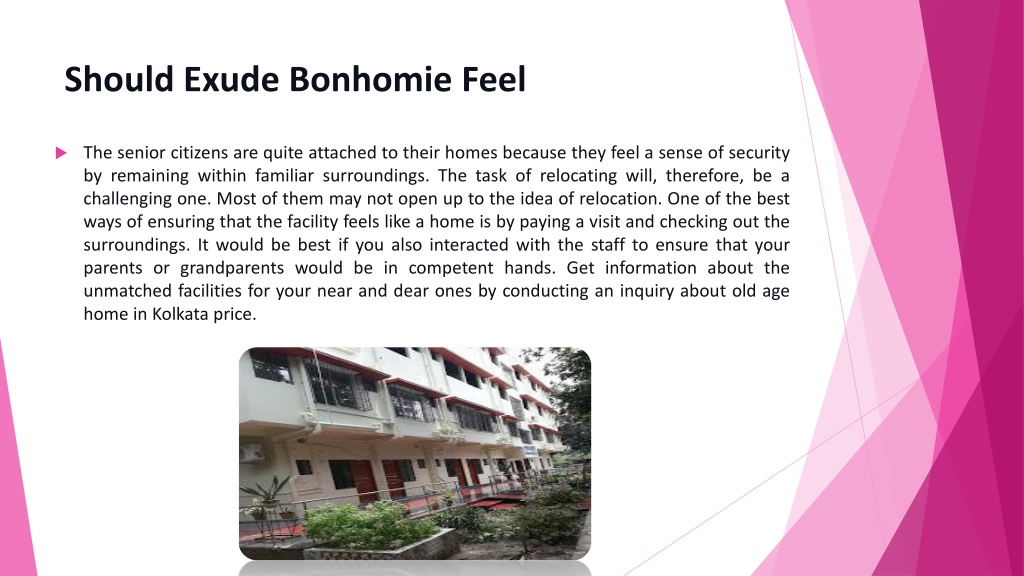 Should Exude Bonhomie Feel

The senior citizens are quite attached to their homes because they feel a sense of security by remaining within familiar surroundings. The task of relocating will, therefore, be a challenging one. Most of them may not open up to the idea of relocation. One of the best ways of ensuring that the facility feels like a home is by paying a visit and checking out the surroundings. It would be best if you also interacted with the staff to ensure that your parents or grandparents would be in competent hands. Get information about the unmatched facilities for your near and dear ones by conducting an inquiry about old age home in Kolkata price.